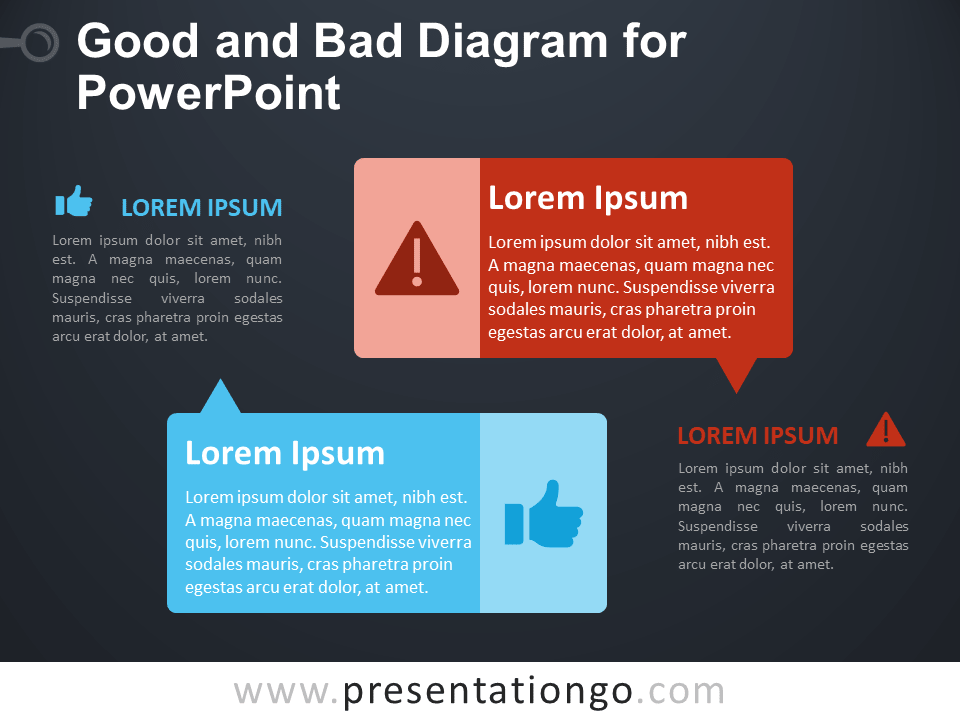 Good and Bad Diagram for PowerPoint

LOREM IPSUM

Lorem ipsum dolor sit amet, nibh est. A magna maecenas, quam magna nec quis, lorem nunc. Suspendisse viverra sodales mauris, cras pharetra proin egestas arcu erat dolor, at amet.

Lorem Ipsum

Lorem ipsum dolor sit amet, nibh est. A magna maecenas, quam magna nec quis, lorem nunc. Suspendisse viverra sodales mauris, cras pharetra proin egestas arcu erat dolor, at amet.

Lorem Ipsum

Lorem ipsum dolor sit amet, nibh est. A magna maecenas, quam magna nec quis, lorem nunc. Suspendisse viverra sodales mauris, cras pharetra proin egestas arcu erat dolor, at amet.

LOREM IPSUM

Lorem ipsum dolor sit amet, nibh est. A magna maecenas, quam magna nec quis, lorem nunc. Suspendisse viverra sodales mauris, cras pharetra proin egestas arcu erat dolor, at amet.

www.presentationgo.com